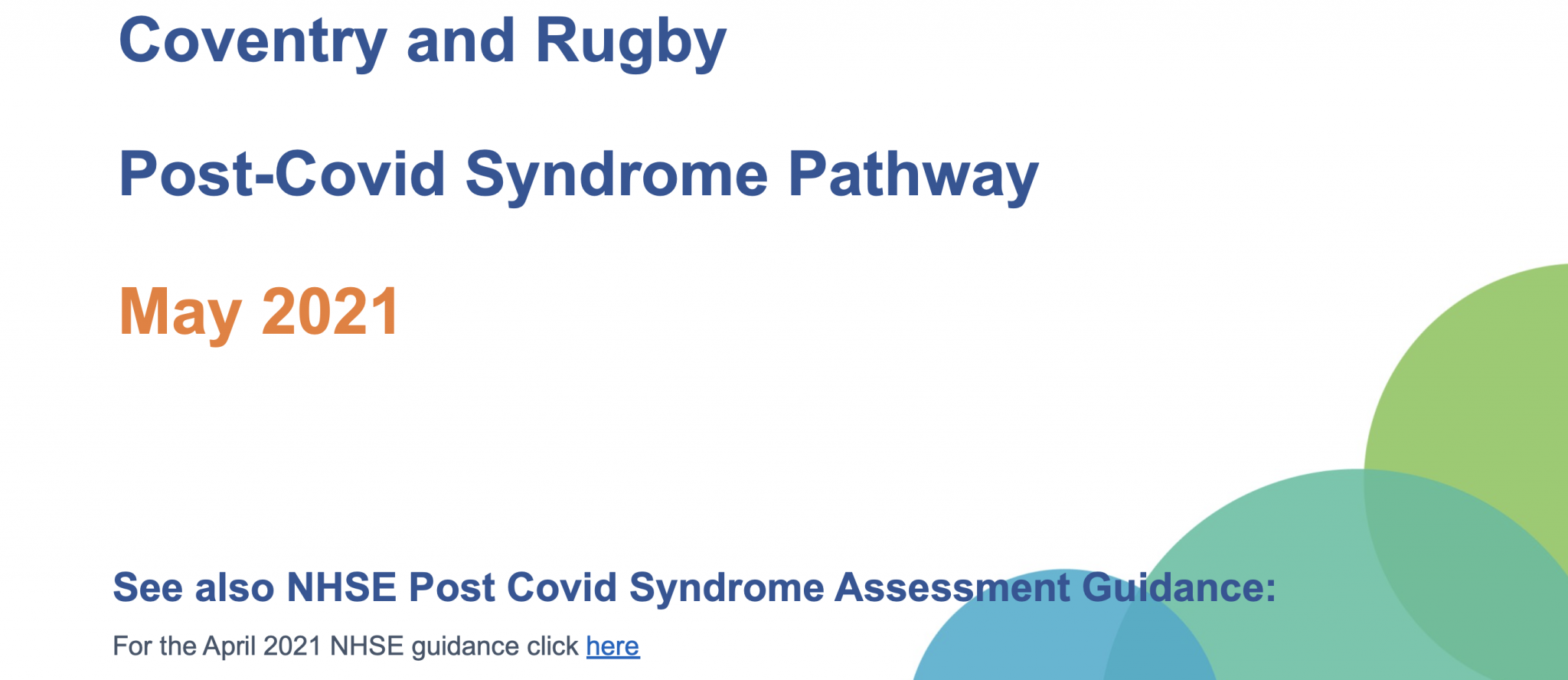 Coventry and Rugby

Post-Covid Syndrome Pathway

May 2021

See also NHSE Post Covid Syndrome Assessment Guidance:

For the April 2021 NHSE guidance click here